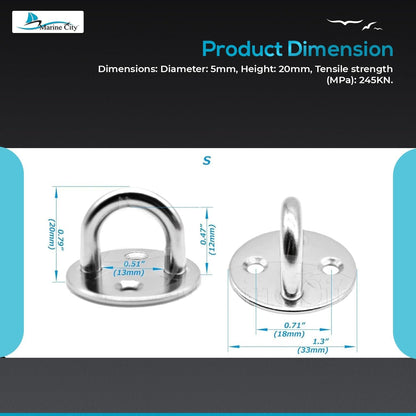 Marine City

Product Dimension

Dimensions: Diameter: 5mm, Height: 20mm, Tensile strength (MPa): 245KN.

S

0.79"
(20mm)

0.51"
(13mm)

0.47"
(12mm)

0.71"
(18mm)

1.3"
(33mm)